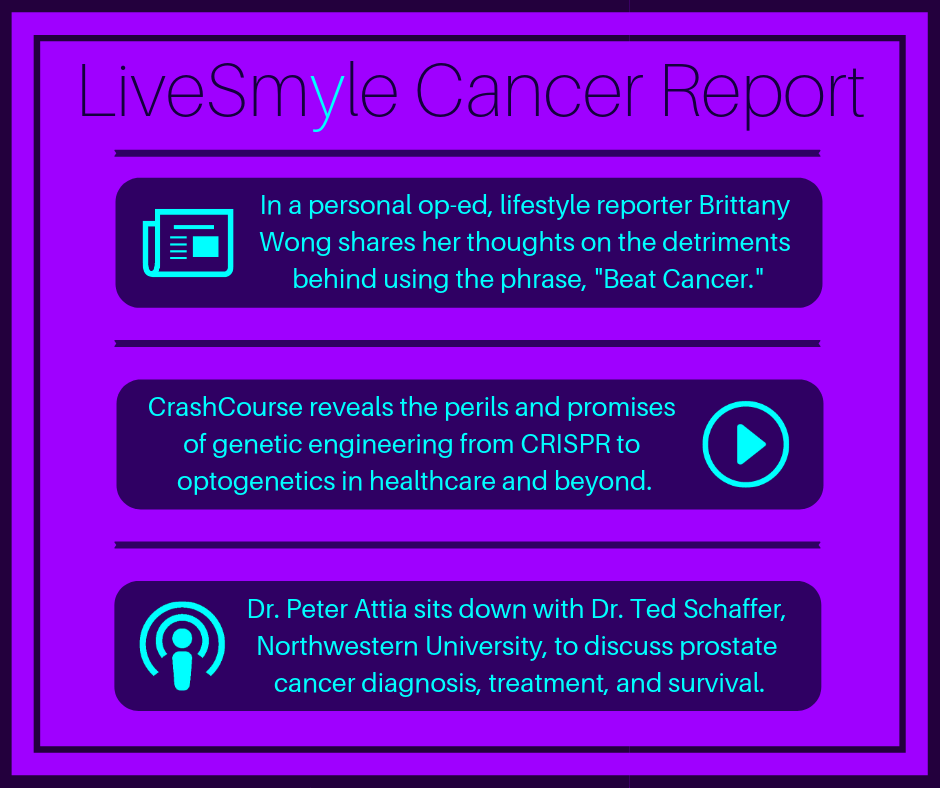 LiveSmyle Cancer Report

In a personal op-ed, lifestyle reporter Brittany Wong shares her thoughts on the detriments behind using the phrase, "Beat Cancer."

CrashCourse reveals the perils and promises of genetic engineering from CRISPR to optogenetics in healthcare and beyond.

Dr. Peter Attia sits down with Dr. Ted Schaffer, Northwestern University, to discuss prostate cancer diagnosis, treatment, and survival.